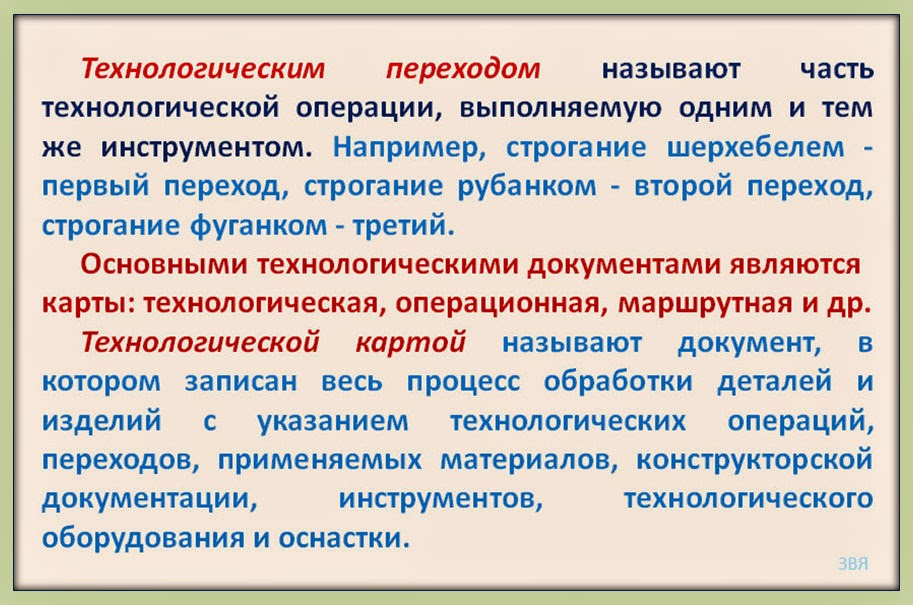 Технологическим переходом называют часть технологической операции, выполняемую одним и тем же инструментом. Например, строгание шерхебелем - первый переход, строгание рубанком - второй переход, строгание фуганком - третий.

Основными технологическими документами являются карты: технологическая, операционная, маршрутная и др.

Технологической картой называют документ, в котором записан весь процесс обработки деталей и изделий с указанием технологических операций, переходов, применяемых материалов, конструкторской документации, инструментов, технологического оборудования и оснастки.

ЗВЯ